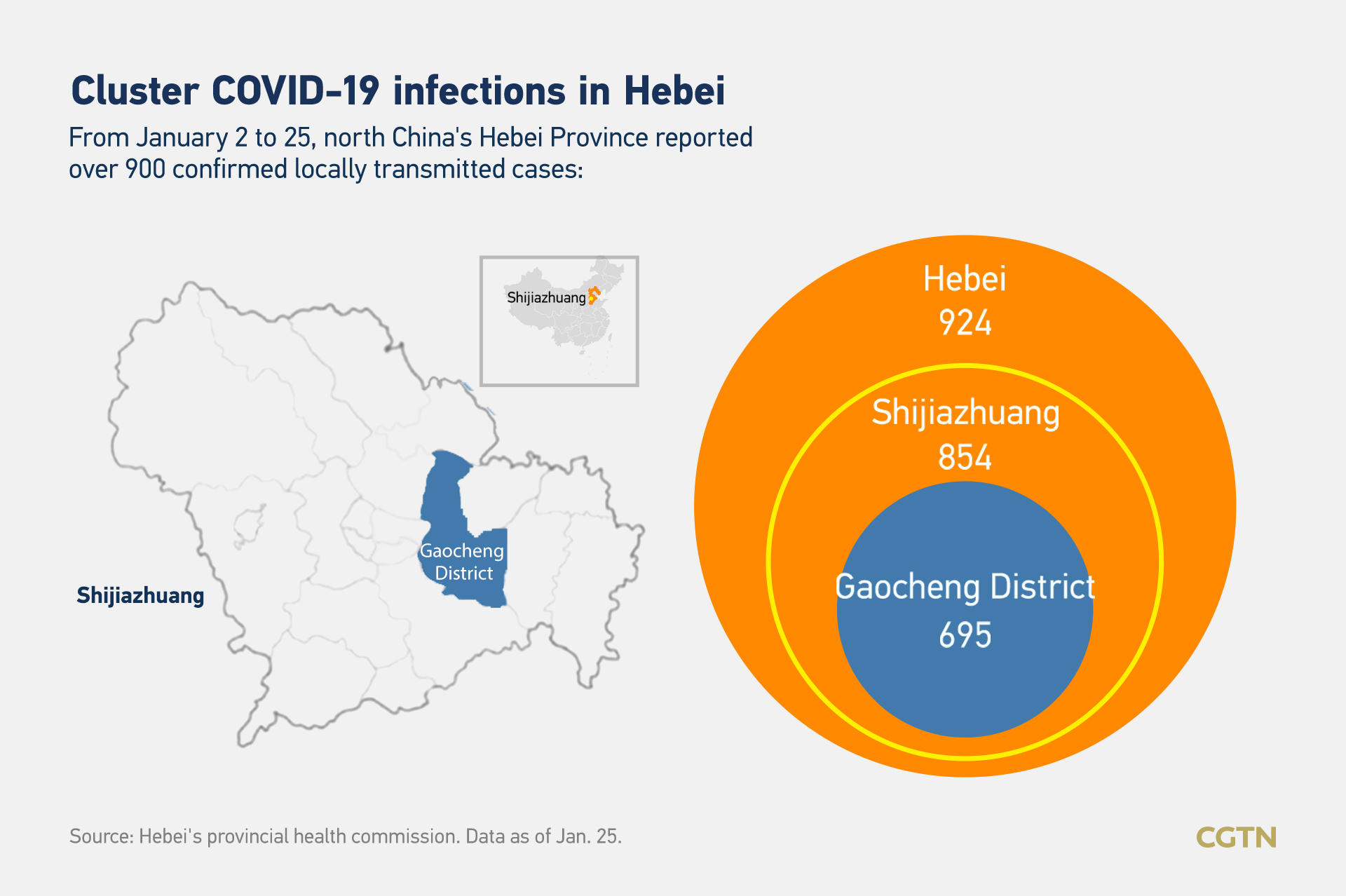 Cluster COVID-19 infections in Hebei

From January 2 to 25, north China's Hebei Province reported over 900 confirmed locally transmitted cases:

Shijiazhuang

Gaocheng District

Shijiazhuang

Hebei
924

Shijiazhuang
854

Gaocheng District
695

Source: Hebei's provincial health commission. Data as of Jan. 25.

CGTN